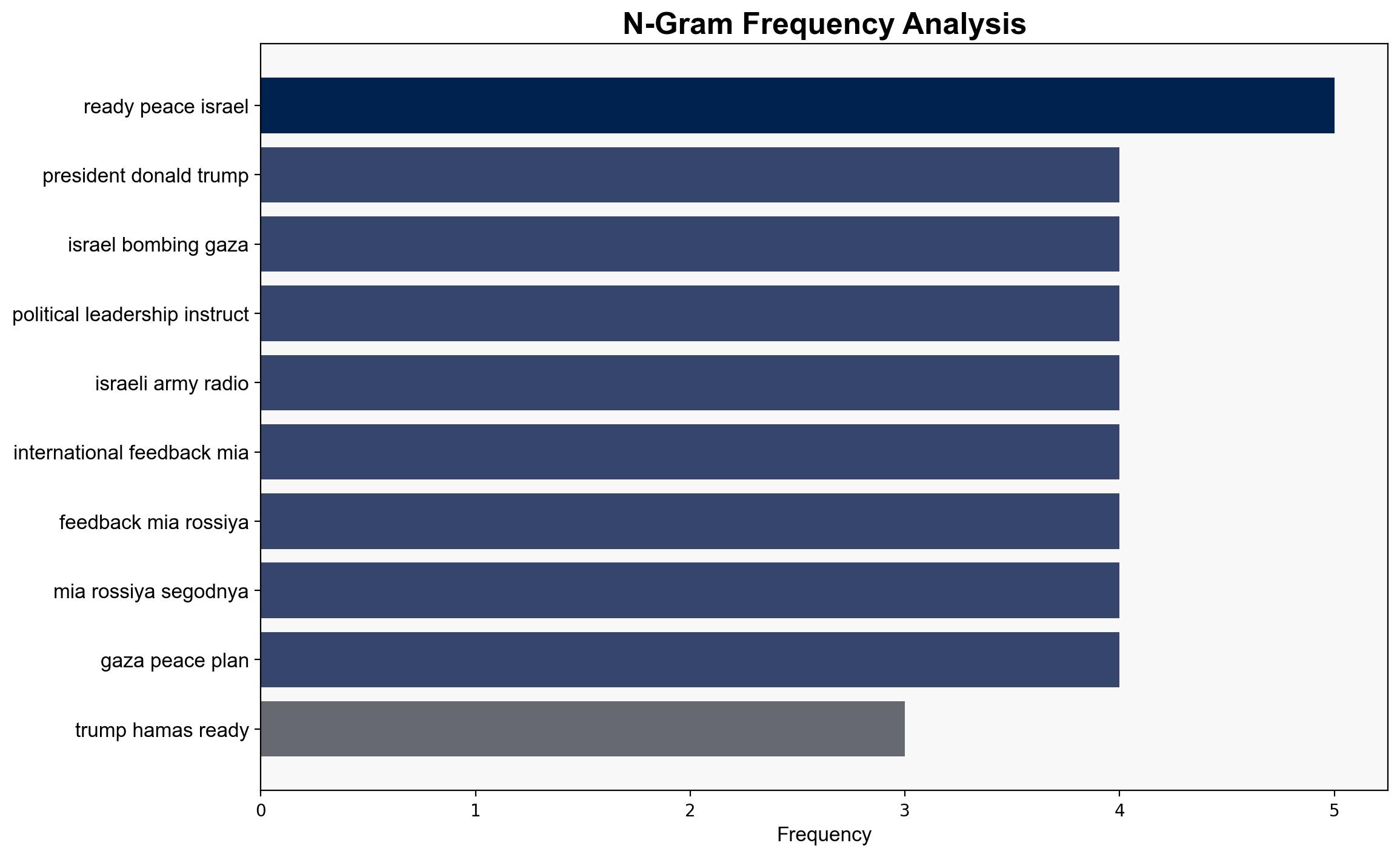 N-Gram Frequency Analysis

ready peace israel
president donald trump
israel bombing gaza
political leadership instruct
israeli army radio
international feedback mia
feedback mia rossiya
mia rossiya segodnya
gaza peace plan
trump hamas ready

0
1
2
3
4
5
Frequency